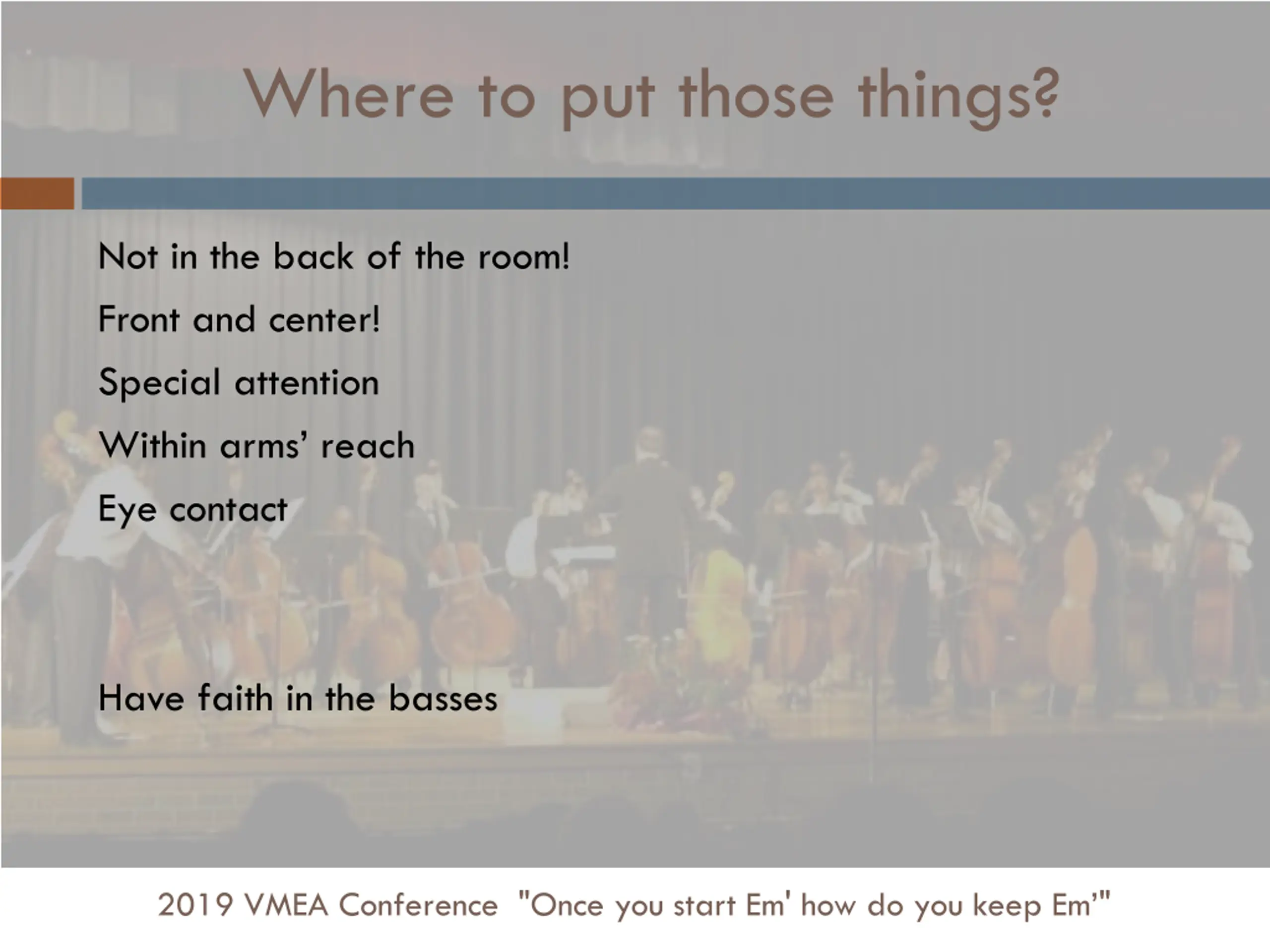 Where to put those things?

Not in the back of the room!

Front and center!

Special attention

Within arms’ reach

Eye contact

Have faith in the basses

2019 VMEA Conference "Once you start Em' how do you keep Em’"